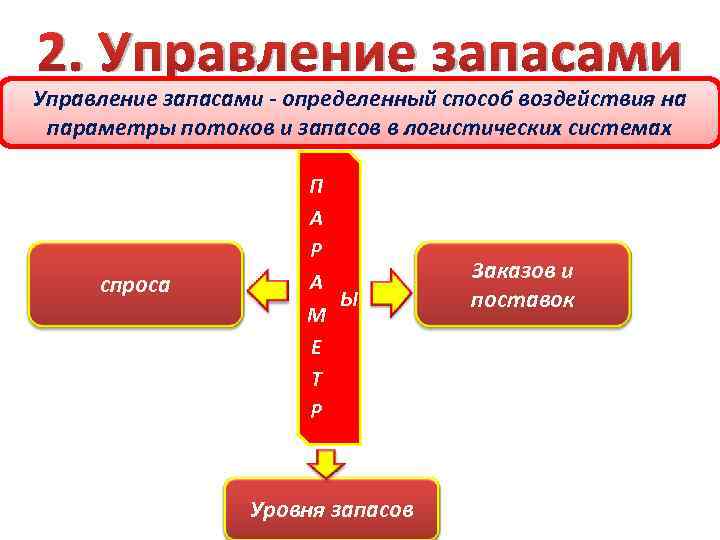 2. Управление запасами

Управление запасами - определенный способ воздействия на параметры потоков и запасов в логистических системах

П
А
Р
А
М
Е
Т
Р

Ы

спроса

Заказов и поставок

Уровня запасов